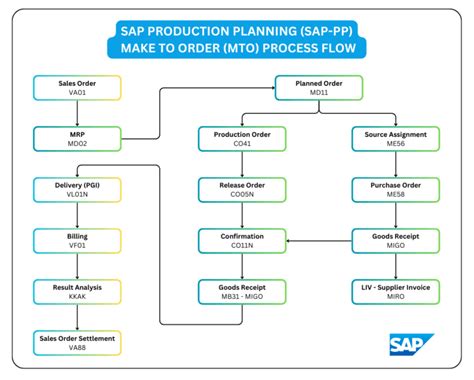 SAP PRODUCTION PLANNING (SAP-PP)
MAKE TO ORDER (MTO) PROCESS FLOW

Sales Order
VA01

MRP
MD02

Delivery (PGI)
VL01N

Billing
VF01

Result Analysis
KKAK

Sales Order Settlement
VA88

Planned Order
MD11

Production Order
CO41

Release Order
CO05N

Confirmation
CO11N

Goods Receipt
MB31 - MIGO

Source Assignment
ME56

Purchase Order
ME58

Goods Receipt
MIGO

LIV - Supplier Invoice
MIRO

SAP